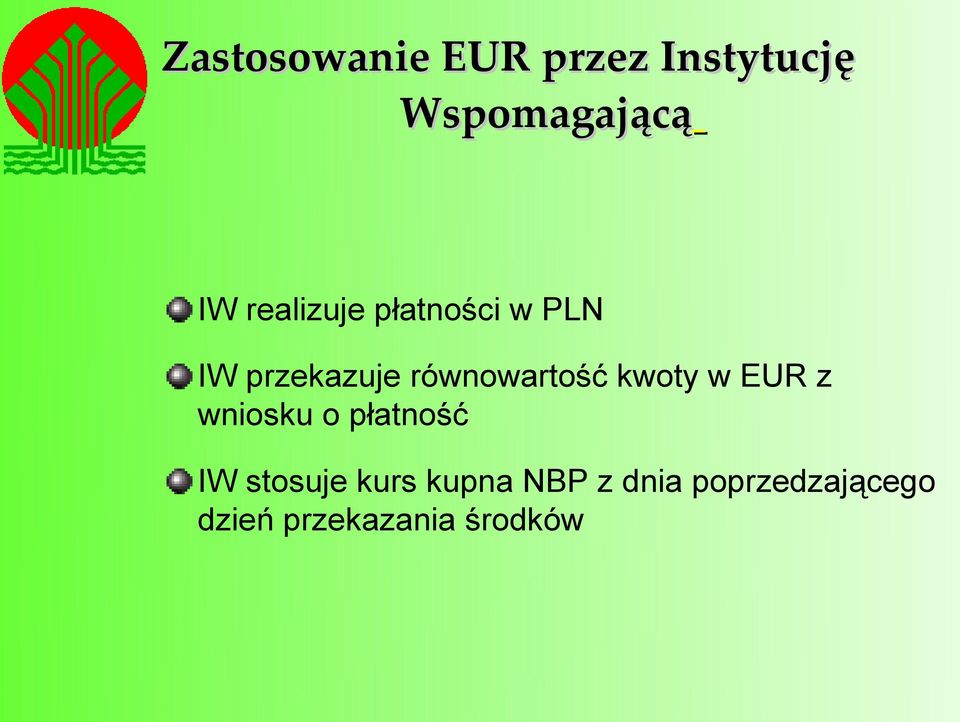 Zastosowanie EUR przez Instytucję Wspomagającą

IW realizuje płatności w PLN

IW przekazuje równowartość kwoty w EUR z wniosku o płatność

IW stosuje kurs kupna NBP z dnia poprzedzającego dzień przekazania środków